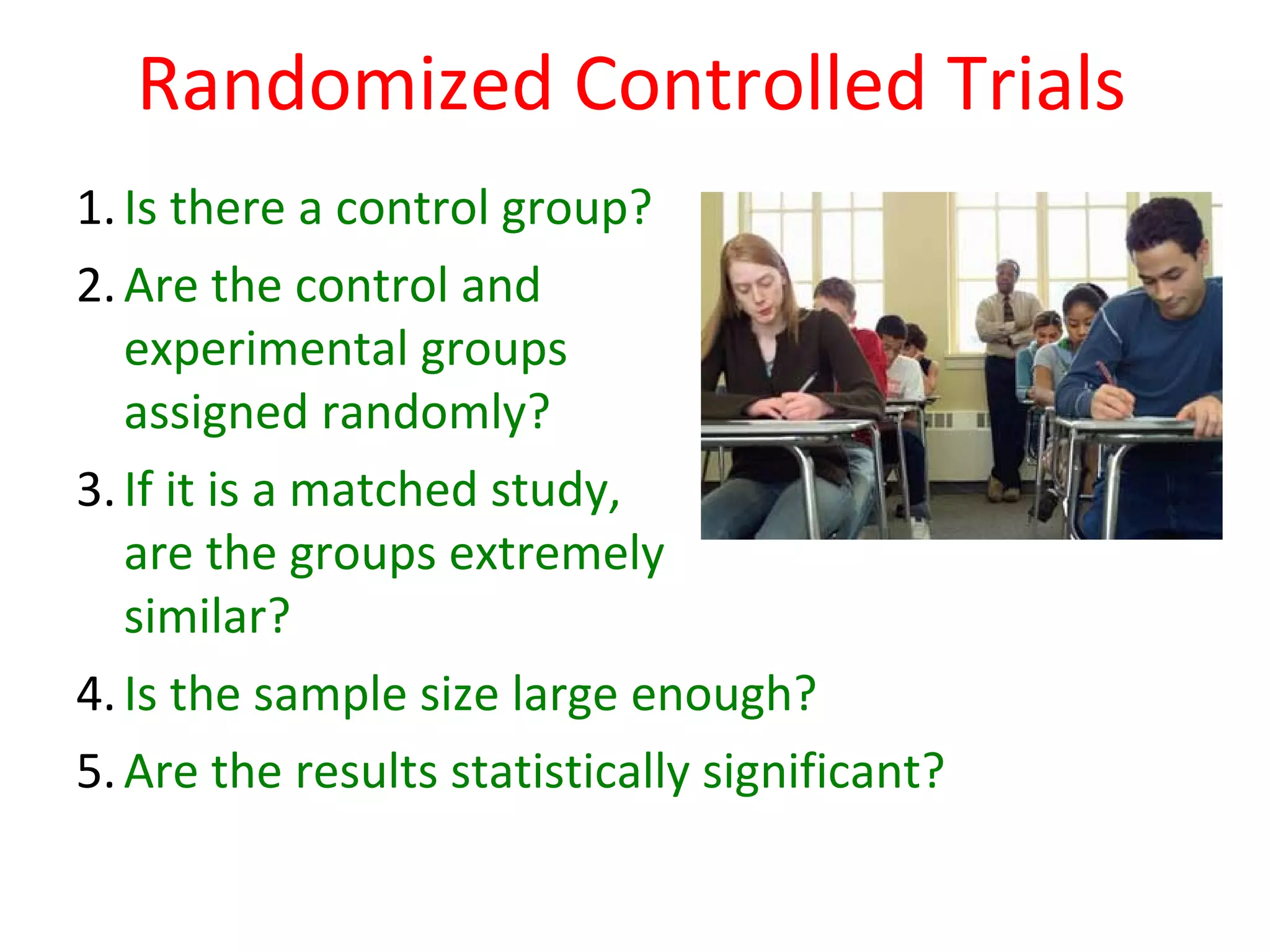 Randomized Controlled Trials

1. Is there a control group?
2. Are the control and experimental groups assigned randomly?
3. If it is a matched study, are the groups extremely similar?
4. Is the sample size large enough?
5. Are the results statistically significant?